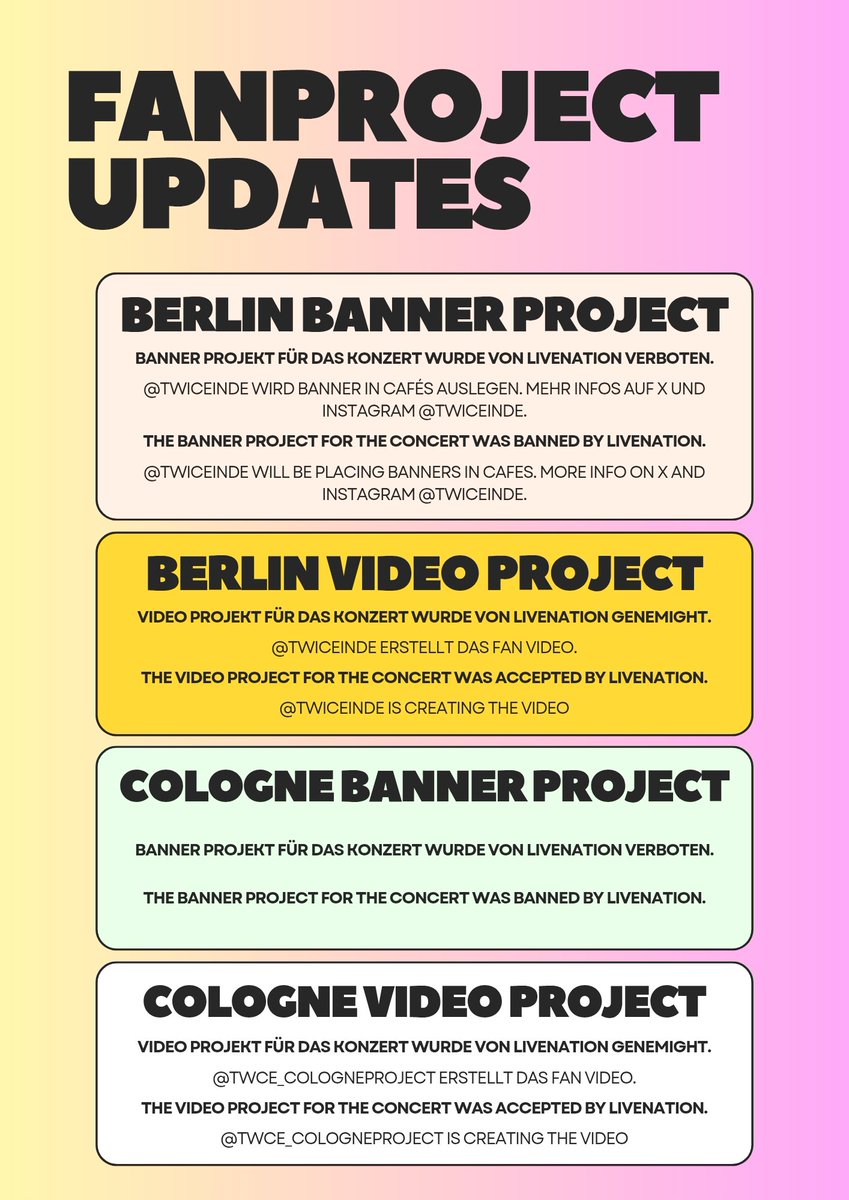 FANPROJECT UPDATES

BERLIN BANNER PROJECT

BANNER PROJEKT FÜR DAS KONZERT WURDE VON LIVENATION VERBOTEN.

@TWICEINDE WIRD BANNER IN CAFÉS AUSLEGEN. MEHR INFOS AUF X UND INSTAGRAM @TWICEINDE.

THE BANNER PROJECT FOR THE CONCERT WAS BANNED BY LIVENATION.

@TWICEINDE WILL BE PLACING BANNERS IN CAFES. MORE INFO ON X AND INSTAGRAM @TWICEINDE.

BERLIN VIDEO PROJECT

VIDEO PROJEKT FÜR DAS KONZERT WURDE VON LIVENATION GENEMIGHT.

@TWICEINDE ERSTELLT DAS FAN VIDEO.

THE VIDEO PROJECT FOR THE CONCERT WAS ACCEPTED BY LIVENATION.

@TWICEINDE IS CREATING THE VIDEO

COLOGNE BANNER PROJECT

BANNER PROJEKT FÜR DAS KONZERT WURDE VON LIVENATION VERBOTEN.

THE BANNER PROJECT FOR THE CONCERT WAS BANNED BY LIVENATION.

COLOGNE VIDEO PROJECT

VIDEO PROJEKT FÜR DAS KONZERT WURDE VON LIVENATION GENEMIGHT.

@TWCE_COLOGNEPROJECT ERSTELLT DAS FAN VIDEO.

THE VIDEO PROJECT FOR THE CONCERT WAS ACCEPTED BY LIVENATION.

@TWCE_COLOGNEPROJECT IS CREATING THE VIDEO